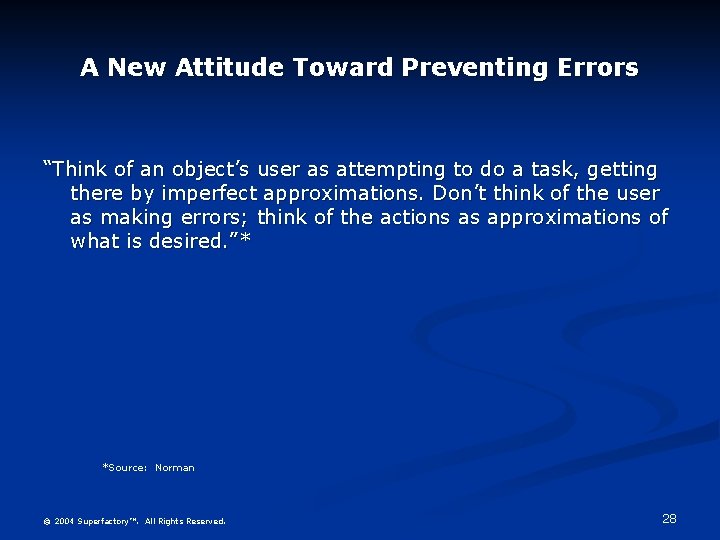 A New Attitude Toward Preventing Errors

“Think of an object’s user as attempting to do a task, getting there by imperfect approximations. Don’t think of the user as making errors; think of the actions as approximations of what is desired.”*

*Source: Norman

© 2004 Superfactory™. All Rights Reserved.

28